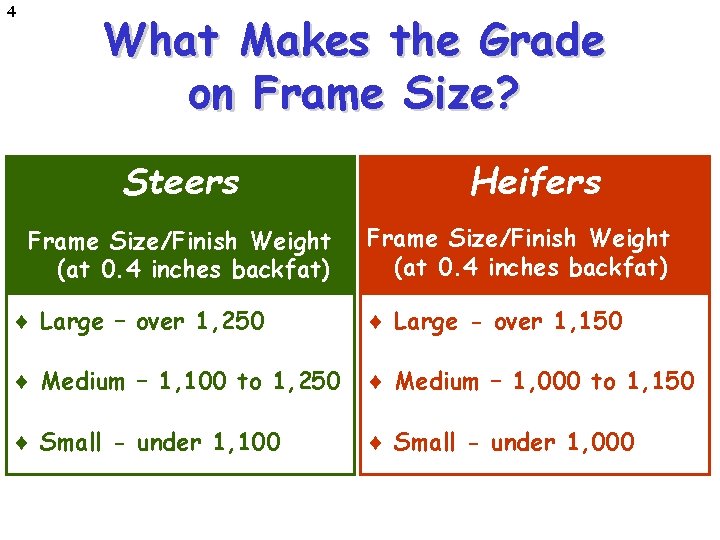 4

What Makes the Grade on Frame Size?

Steers

Frame Size/Finish Weight (at 0.4 inches backfat)

♦ Large – over 1,250

♦ Medium – 1,100 to 1,250

♦ Small - under 1,100

Heifers

Frame Size/Finish Weight (at 0.4 inches backfat)

♦ Large - over 1,150

♦ Medium – 1,000 to 1,150

♦ Small - under 1,000